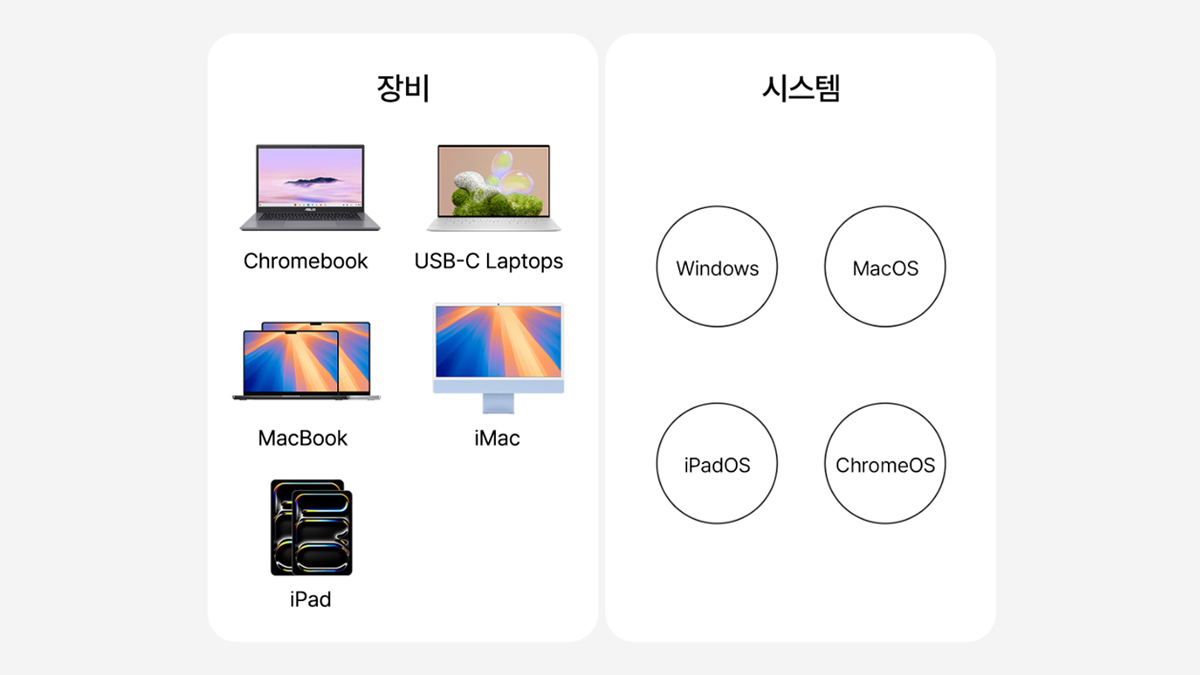 장비

Chromebook

USB-C Laptops

MacBook

iMac

iPad

시스템

Windows

MacOS

iPadOS

ChromeOS